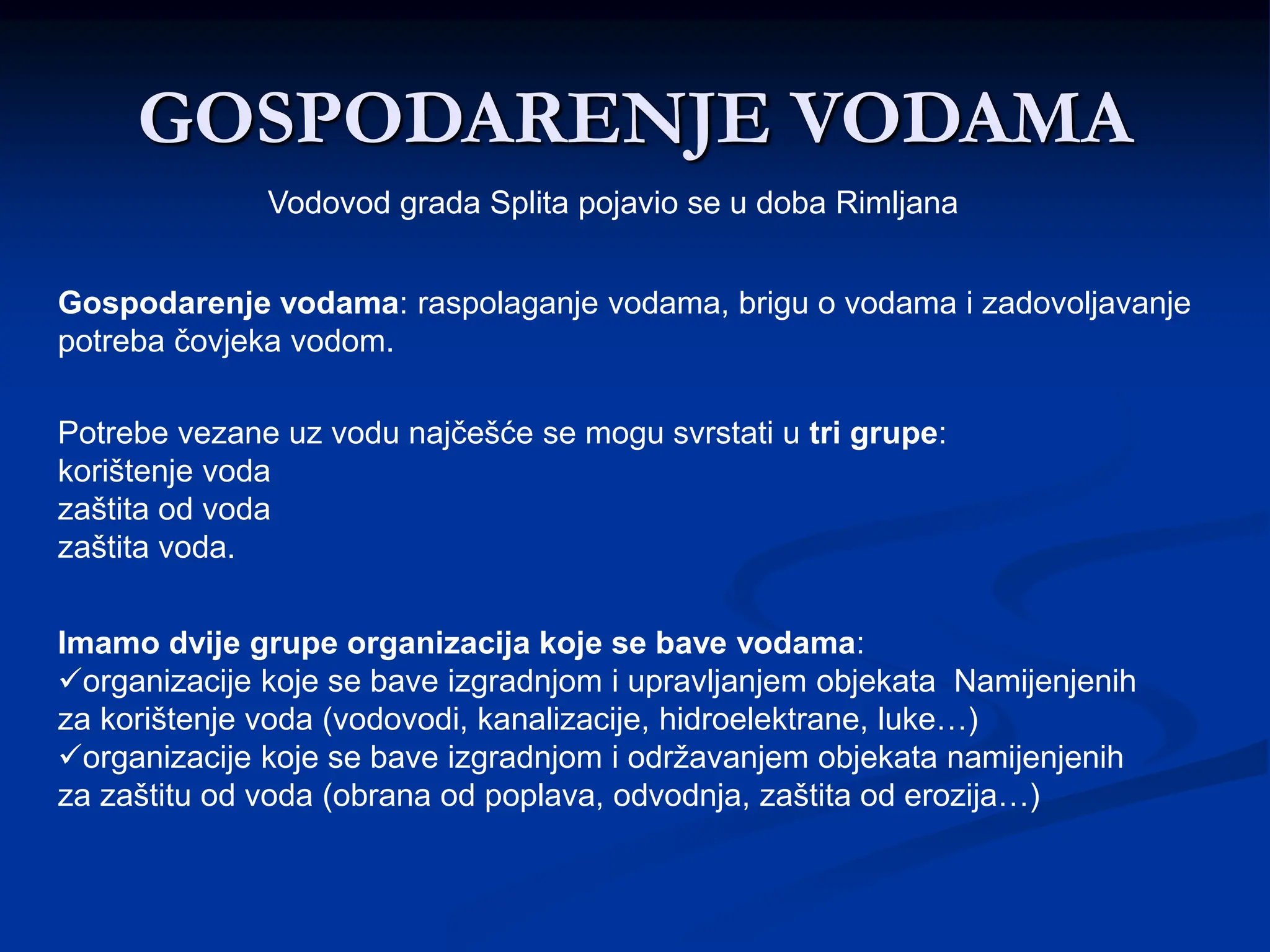 GOSPODARENJE VODAMA

Vodovod grada Splita pojavio se u doba Rimljana

Gospodarenje vodama: raspolaganje vodama, brigu o vodama i zadovoljavanje potreba čovjeka vodom.

Potrebe vezane uz vodu najčešće se mogu svrstati u tri grupe:
korištenje voda
zaštita od voda
zaštita voda.

Imamo dvije grupe organizacija koje se bave vodama:
✓organizacije koje se bave izgradnjom i upravljanjem objekata Namijenjenih za korištenje voda (vodovodi, kanalizacije, hidroelektrane, luke…)
✓organizacije koje se bave izgradnjom i održavanjem objekata namijenjenih za zaštitu od voda (obrana od poplava, odvodnja, zaštita od erozija…)